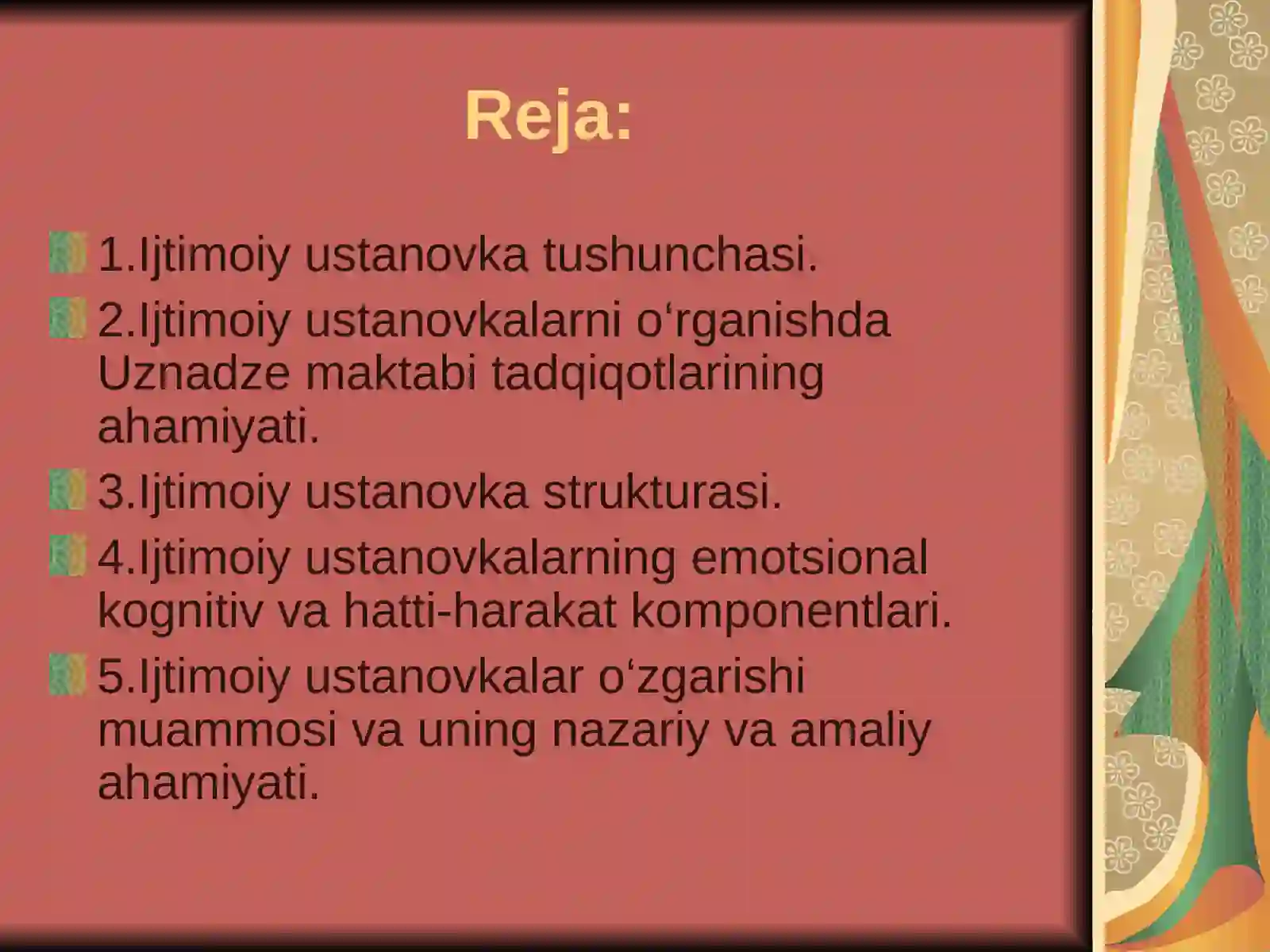 Reja:

1.Ijtimoiy ustanovka tushunchasi.

2.Ijtimoiy ustanovkalarni o‘rganishda Uznadze maktabi tadqiqotlarining ahamiyati.

3.Ijtimoiy ustanovka strukturasi.

4.Ijtimoiy ustanovkalarning emotsional kognitiv va hatti-harakat komponentlari.

5.Ijtimoiy ustanovkalar o‘zgarishi muammosi va uning nazariy va amaliy ahamiyati.